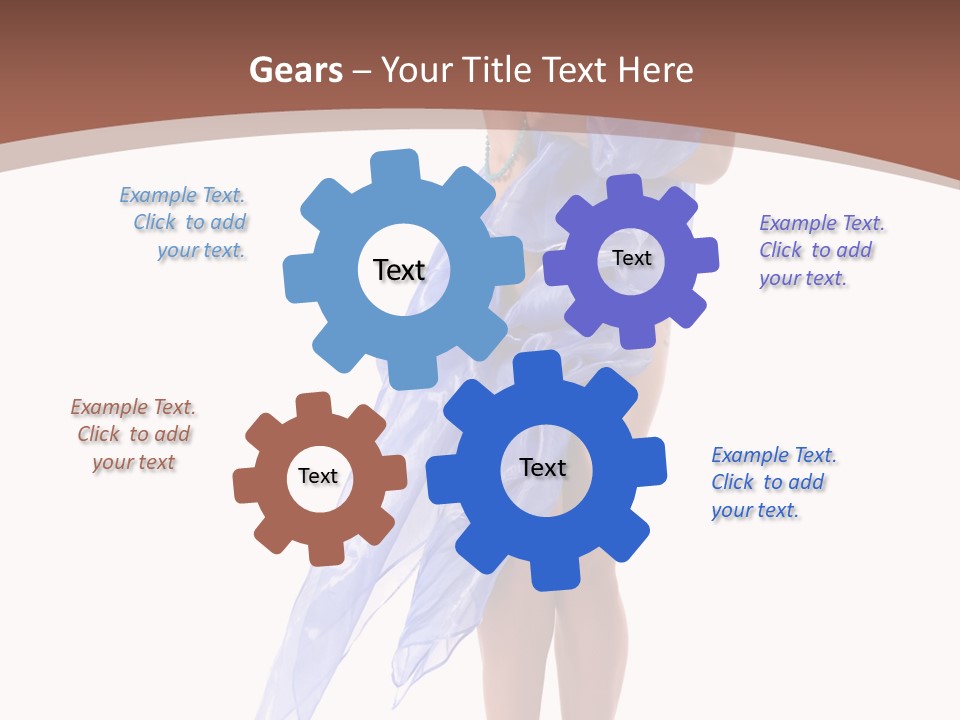 Gears – Your Title Text Here

Example Text. Click to add your text.

Text

Text

Example Text. Click to add your text.

Example Text. Click to add your text

Text

Text

Example Text. Click to add your text.